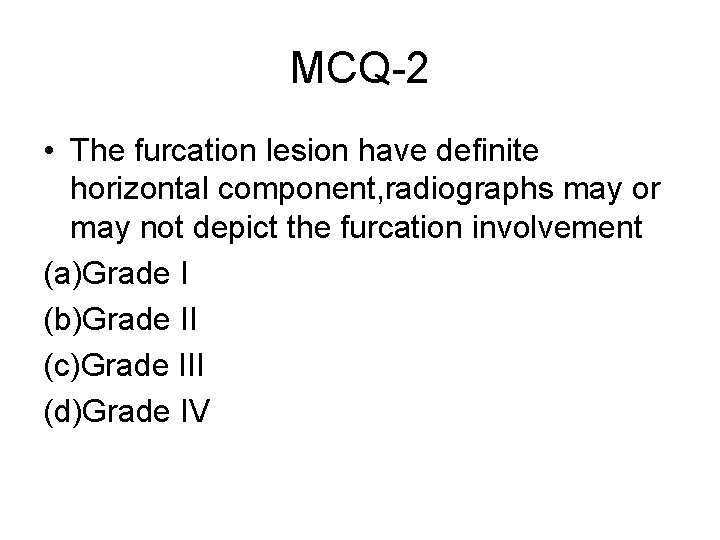 MCQ-2

• The furcation lesion have definite horizontal component,radiographs may or may not depict the furcation involvement

(a)Grade I

(b)Grade II

(c)Grade III

(d)Grade IV